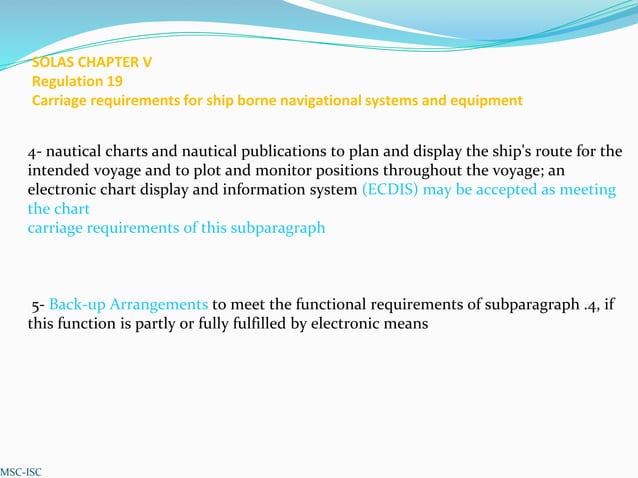 SOLAS CHAPTER V
Regulation 19
Carriage requirements for ship borne navigational systems and equipment

4- nautical charts and nautical publications to plan and display the ship's route for the intended voyage and to plot and monitor positions throughout the voyage; an electronic chart display and information system (ECDIS) may be accepted as meeting the chart
carriage requirements of this subparagraph

5- Back-up Arrangements to meet the functional requirements of subparagraph .4, if this function is partly or fully fulfilled by electronic means

MSC-ISC